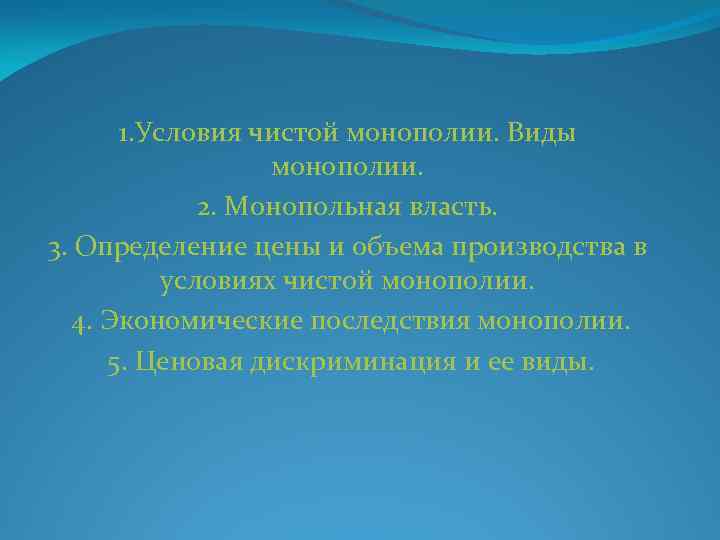 1.Условия чистой монополии. Виды монополии.

2. Монопольная власть.

3. Определение цены и объема производства в условиях чистой монополии.

4. Экономические последствия монополии.

5. Ценовая дискриминация и ее виды.